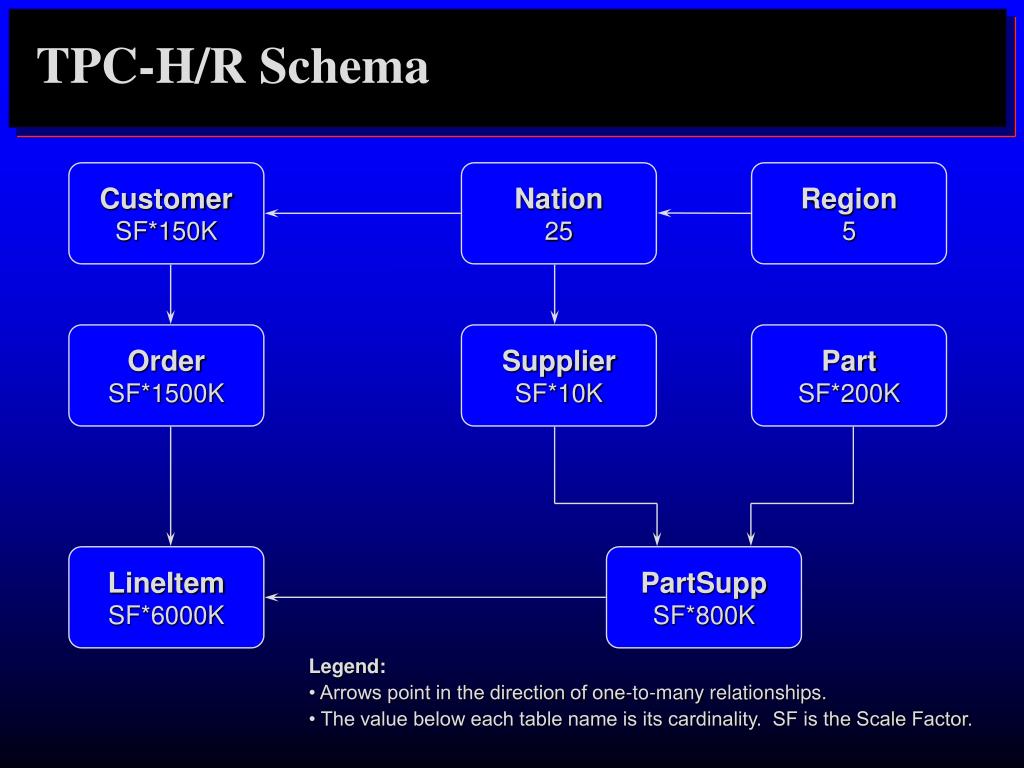 TPC-H/R Schema

Customer
SF*150K

Nation
25

Region
5

Order
SF*1500K

Supplier
SF*10K

Part
SF*200K

LineItem
SF*6000K

PartSupp
SF*800K

Legend:
• Arrows point in the direction of one-to-many relationships.
• The value below each table name is its cardinality. SF is the Scale Factor.